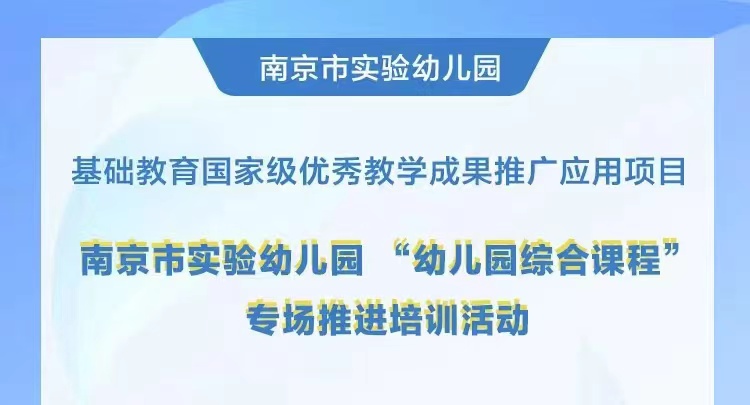 南京市实验幼儿园

基础教育国家级优秀教学成果推广应用项目

南京市实验幼儿园 “幼儿园综合课程”
专场推进培训活动